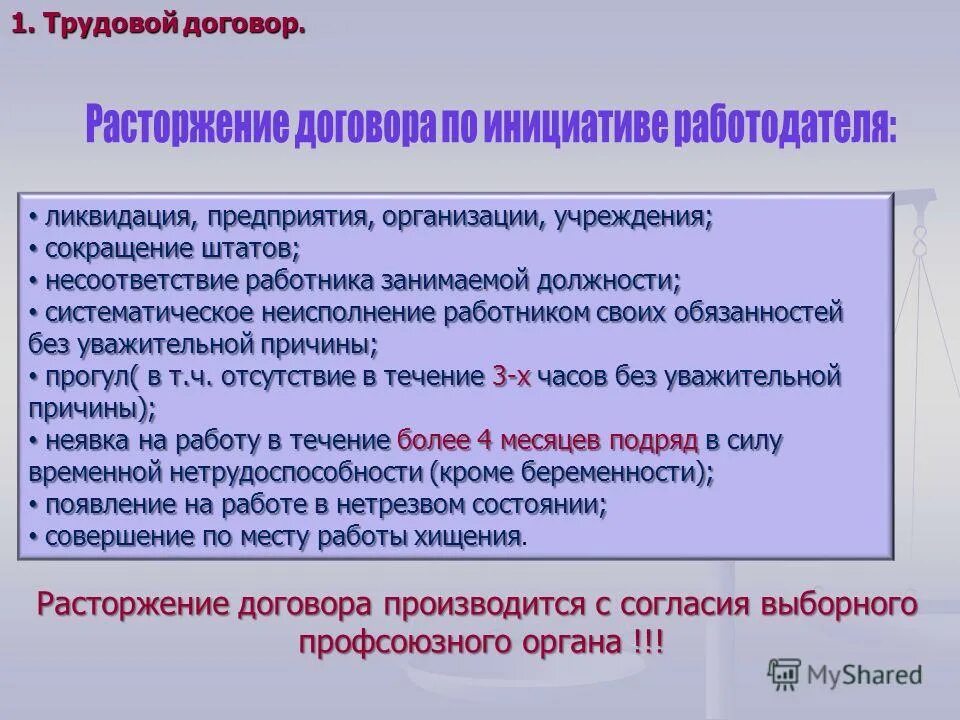 1. Трудовой договор.

Расторжение договора по инициативе работодателя:

• ликвидация, предприятия, организации, учреждения;
• сокращение штатов;
• несоответствие работника занимаемой должности;
• систематическое неисполнение работником своих обязанностей без уважительной причины;
• прогул( в т.ч. отсутствие в течение 3-х часов без уважительной причины);
• неявка на работу в течение более 4 месяцев подряд в силу временной нетрудоспособности (кроме беременности);
• появление на работе в нетрезвом состоянии;
• совершение по месту работы хищения.

Расторжение договора производится с согласия выборного профсоюзного органа !!!

MyShared